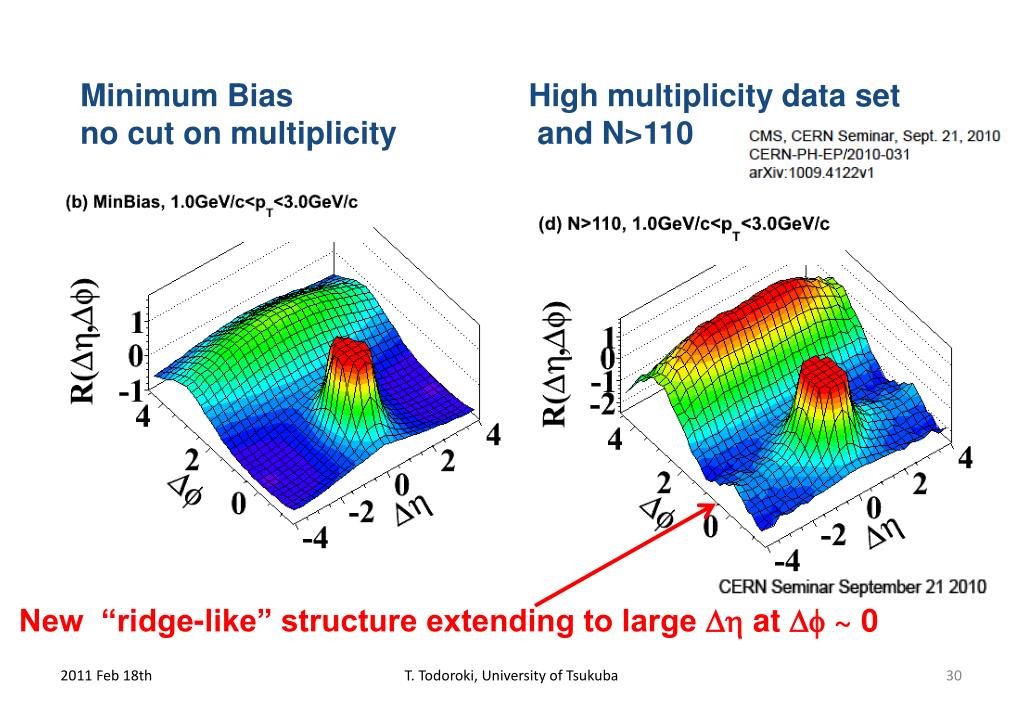 Minimum Bias
no cut on multiplicity

High multiplicity data set
and N>110

CMS, CERN Seminar, Sept. 21, 2010
CERN-PH-EP/2010-031
arXiv:1009.4122v1

(b) MinBias, 1.0GeV/c<$p_T$<3.0GeV/c

$R(\Delta\eta,\Delta\phi)$

1
0
-1

4
2
0
$\Delta\phi$

-4
-2
0
2
4
$\Delta\eta$

(d) N>110, 1.0GeV/c<$p_T$<3.0GeV/c

$R(\Delta\eta,\Delta\phi)$

1
0
-1
-2

4
2
0
$\Delta\phi$

-4
-2
0
2
4
$\Delta\eta$

CERN Seminar September 21 2010

New "ridge-like" structure extending to large $\Delta\eta$ at $\Delta\phi \sim 0$

2011 Feb 18th

T. Todoroki, University of Tsukuba

30